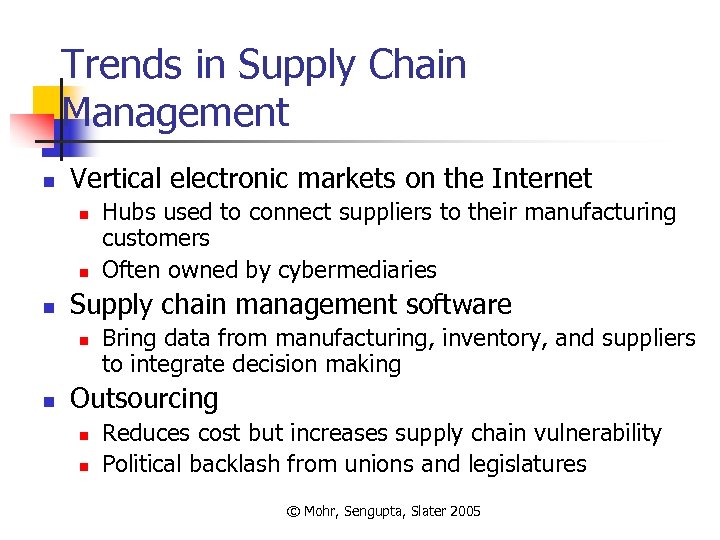 Trends in Supply Chain Management

- Vertical electronic markets on the Internet
  - Hubs used to connect suppliers to their manufacturing customers
  - Often owned by cybermediaries
- Supply chain management software
  - Bring data from manufacturing, inventory, and suppliers to integrate decision making
- Outsourcing
  - Reduces cost but increases supply chain vulnerability
  - Political backlash from unions and legislatures

© Mohr, Sengupta, Slater 2005